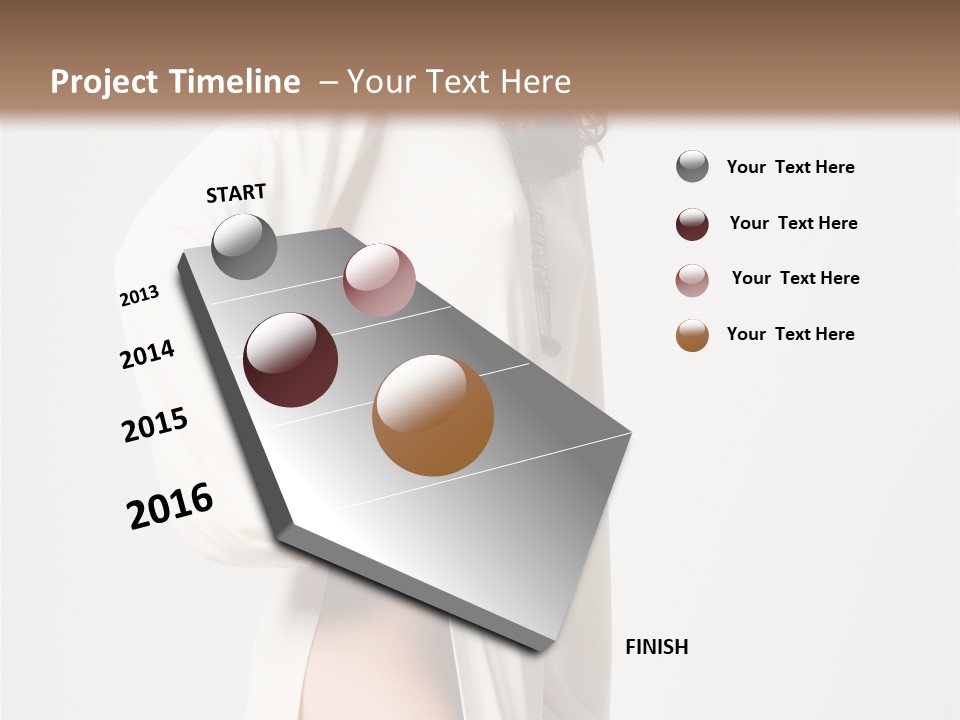 Project Timeline – Your Text Here

START

2013

2014

2015

2016

FINISH

Your Text Here

Your Text Here

Your Text Here

Your Text Here